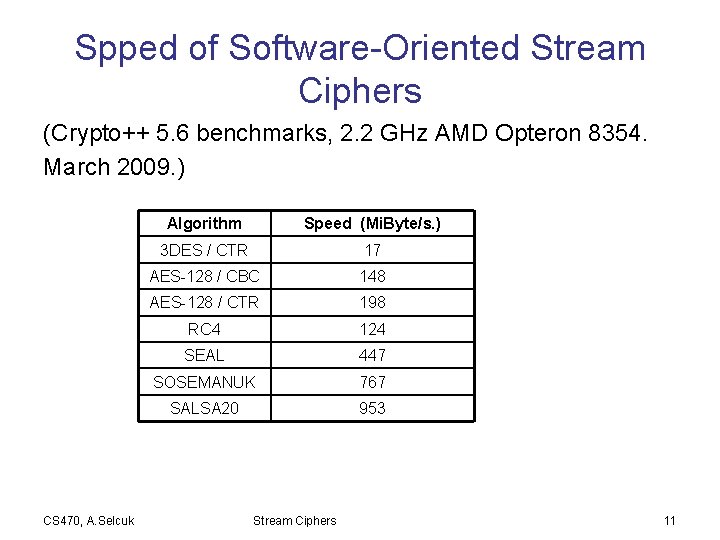 Spped of Software-Oriented Stream Ciphers

(Crypto++ 5.6 benchmarks, 2.2 GHz AMD Opteron 8354. March 2009.)

| Algorithm | Speed (MiByte/s.) |
|---|---|
| 3DES / CTR | 17 |
| AES-128 / CBC | 148 |
| AES-128 / CTR | 198 |
| RC4 | 124 |
| SEAL | 447 |
| SOSEMANUK | 767 |
| SALSA20 | 953 |

CS470, A.Selcuk

Stream Ciphers

11